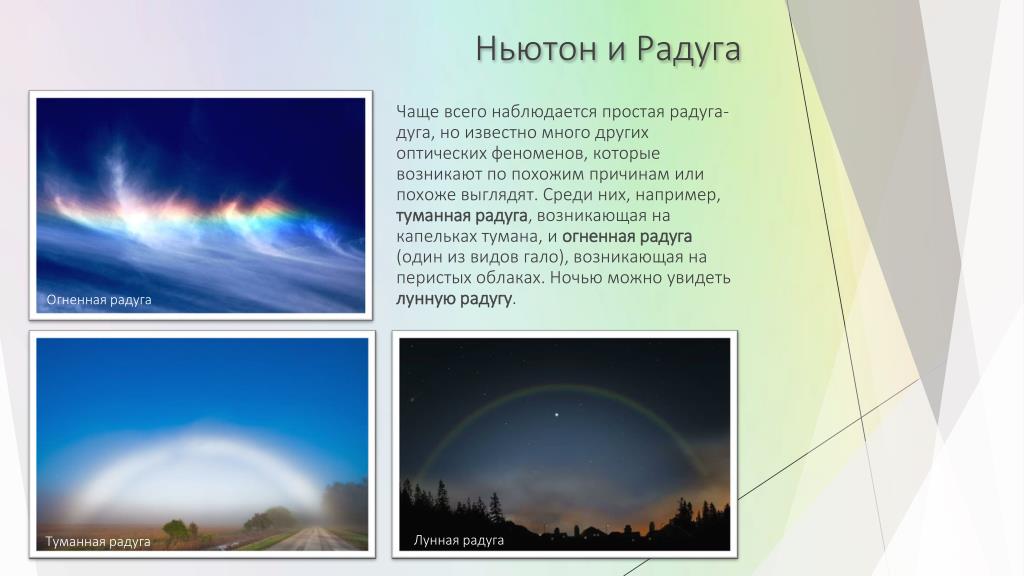 Ньютон и Радуга

Чаще всего наблюдается простая радуга-дуга, но известно много других оптических феноменов, которые возникают по похожим причинам или похоже выглядят. Среди них, например, туманная радуга, возникающая на капельках тумана, и огненная радуга (один из видов гало), возникающая на перистых облаках. Ночью можно увидеть лунную радугу.

Огненная радуга

Туманная радуга

Лунная радуга